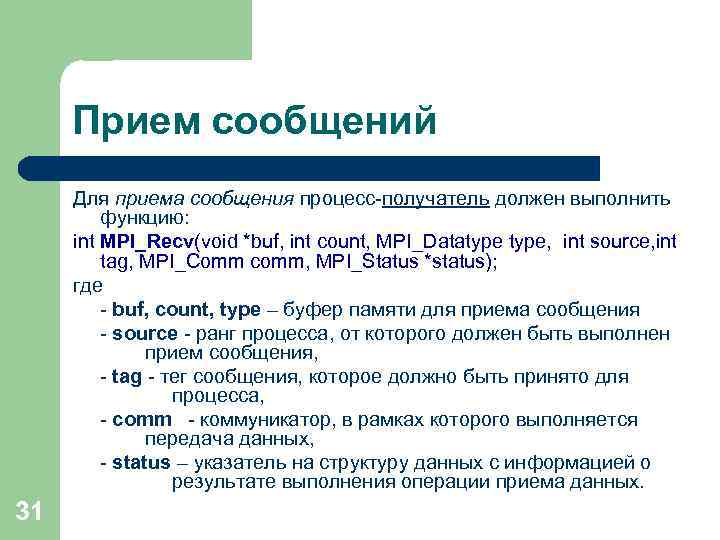 Прием сообщений

Для приема сообщения процесс-получатель должен выполнить функцию:

int MPI_Recv(void *buf, int count, MPI_Datatype type, int source,int tag, MPI_Comm comm, MPI_Status *status);

где

- buf, count, type – буфер памяти для приема сообщения

- source - ранг процесса, от которого должен быть выполнен прием сообщения,

- tag - тег сообщения, которое должно быть принято для процесса,

- comm - коммуникатор, в рамках которого выполняется передача данных,

- status – указатель на структуру данных с информацией о результате выполнения операции приема данных.

31